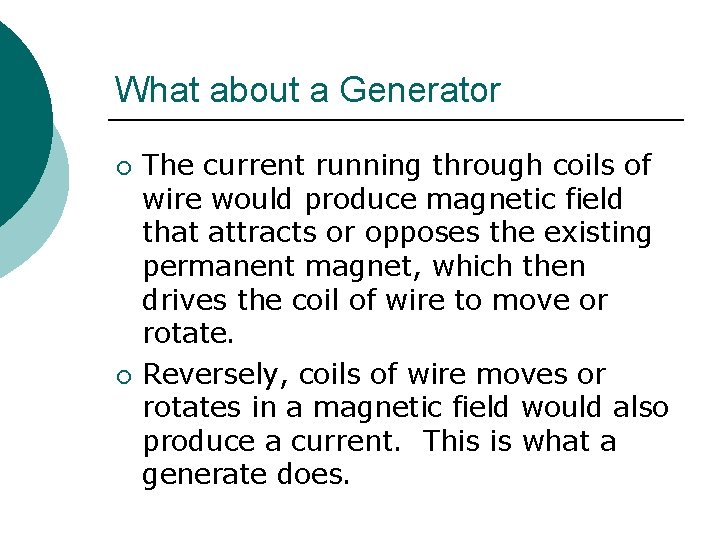 What about a Generator

○ The current running through coils of wire would produce magnetic field that attracts or opposes the existing permanent magnet, which then drives the coil of wire to move or rotate.

○ Reversely, coils of wire moves or rotates in a magnetic field would also produce a current. This is what a generate does.